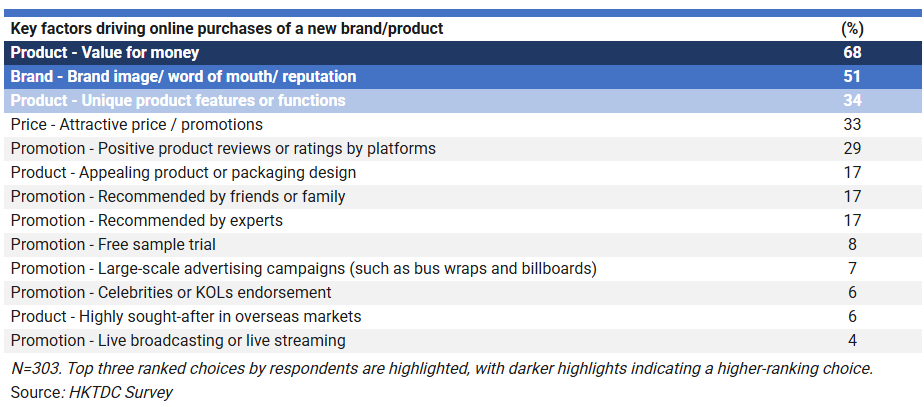 | Key factors driving online purchases of a new brand/product | (%) |
|---|---|
| Product - Value for money | 68 |
| Brand - Brand image/ word of mouth/ reputation | 51 |
| Product - Unique product features or functions | 34 |
| Price - Attractive price / promotions | 33 |
| Promotion - Positive product reviews or ratings by platforms | 29 |
| Product - Appealing product or packaging design | 17 |
| Promotion - Recommended by friends or family | 17 |
| Promotion - Recommended by experts | 17 |
| Promotion - Free sample trial | 8 |
| Promotion - Large-scale advertising campaigns (such as bus wraps and billboards) | 7 |
| Promotion - Celebrities or KOLs endorsement | 6 |
| Product - Highly sought-after in overseas markets | 6 |
| Promotion - Live broadcasting or live streaming | 4 |

N=303. Top three ranked choices by respondents are highlighted, with darker highlights indicating a higher-ranking choice.
Source: HKTDC Survey